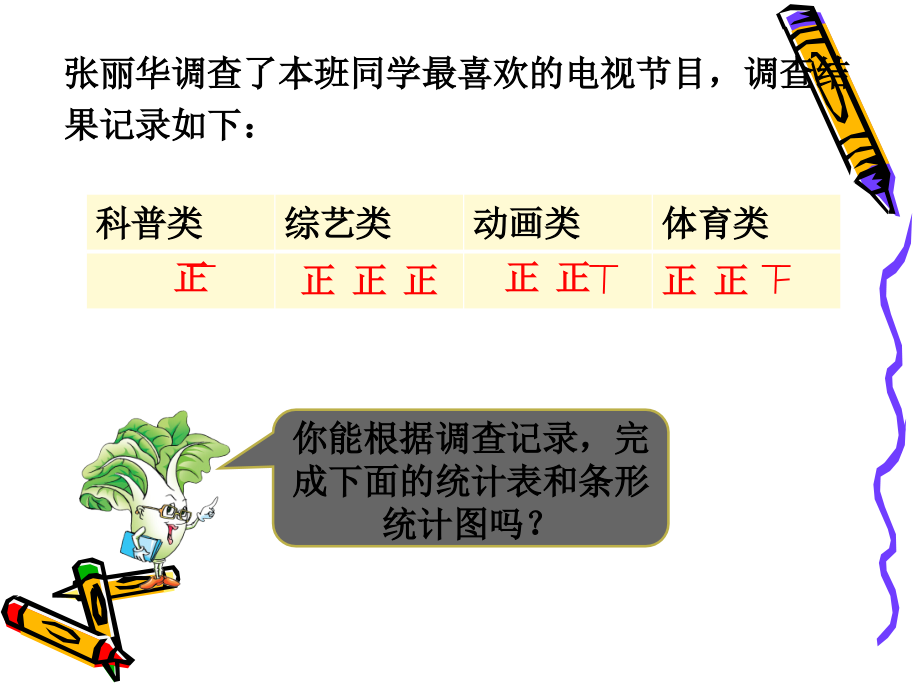 张丽华调查了本班同学最喜欢的电视节目，调查结果记录如下：

| 科普类 | 综艺类 | 动画类 | 体育类 |
|---|---|---|---|
| 正 | 正 正 正 | 正 正丅 | 正 正 下 |

你能根据调查记录，完成下面的统计表和条形统计图吗？